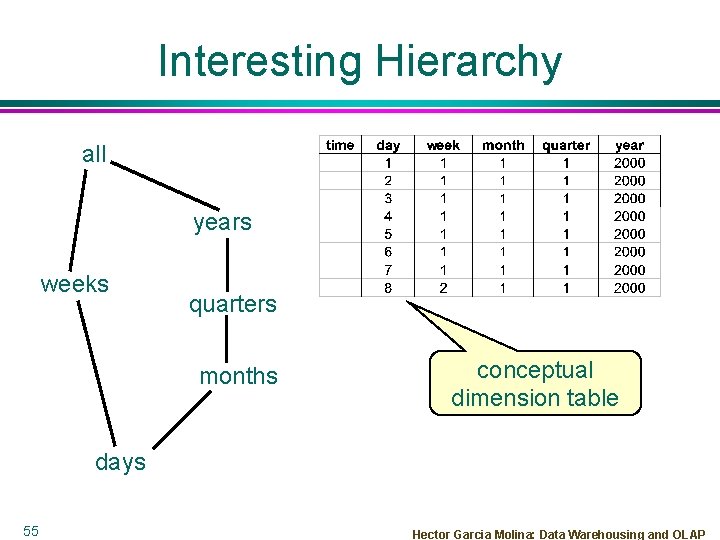 Interesting Hierarchy

all

years

weeks

quarters

months

days

| time | day | week | month | quarter | year |
|---|---|---|---|---|---|
| | 1 | 1 | 1 | 1 | 2000 |
| | 2 | 1 | 1 | 1 | 2000 |
| | 3 | 1 | 1 | 1 | 2000 |
| | 4 | 1 | 1 | 1 | 2000 |
| | 5 | 1 | 1 | 1 | 2000 |
| | 6 | 1 | 1 | 1 | 2000 |
| | 7 | 1 | 1 | 1 | 2000 |
| | 8 | 2 | 1 | 1 | 2000 |

conceptual dimension table

55

Hector Garcia Molina: Data Warehousing and OLAP